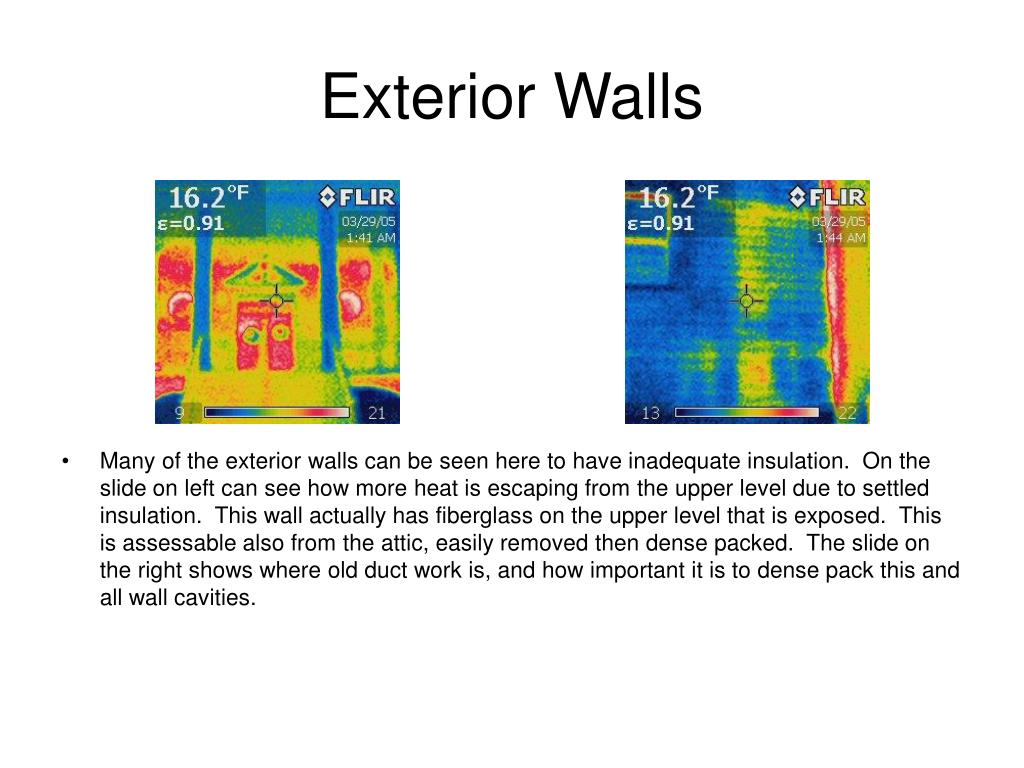 Exterior Walls

16.2°F
ε=0.91
FLIR
03/29/05
1:41 AM
9
21

16.2°F
ε=0.91
FLIR
03/29/05
1:44 AM
13
22

• Many of the exterior walls can be seen here to have inadequate insulation. On the slide on left can see how more heat is escaping from the upper level due to settled insulation. This wall actually has fiberglass on the upper level that is exposed. This is assessable also from the attic, easily removed then dense packed. The slide on the right shows where old duct work is, and how important it is to dense pack this and all wall cavities.